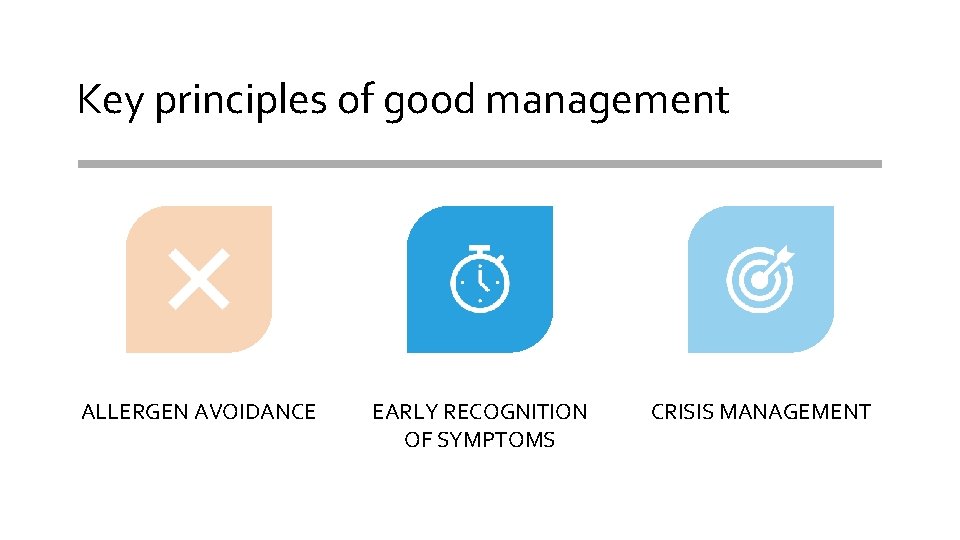 Key principles of good management

ALLERGEN AVOIDANCE

EARLY RECOGNITION OF SYMPTOMS

CRISIS MANAGEMENT